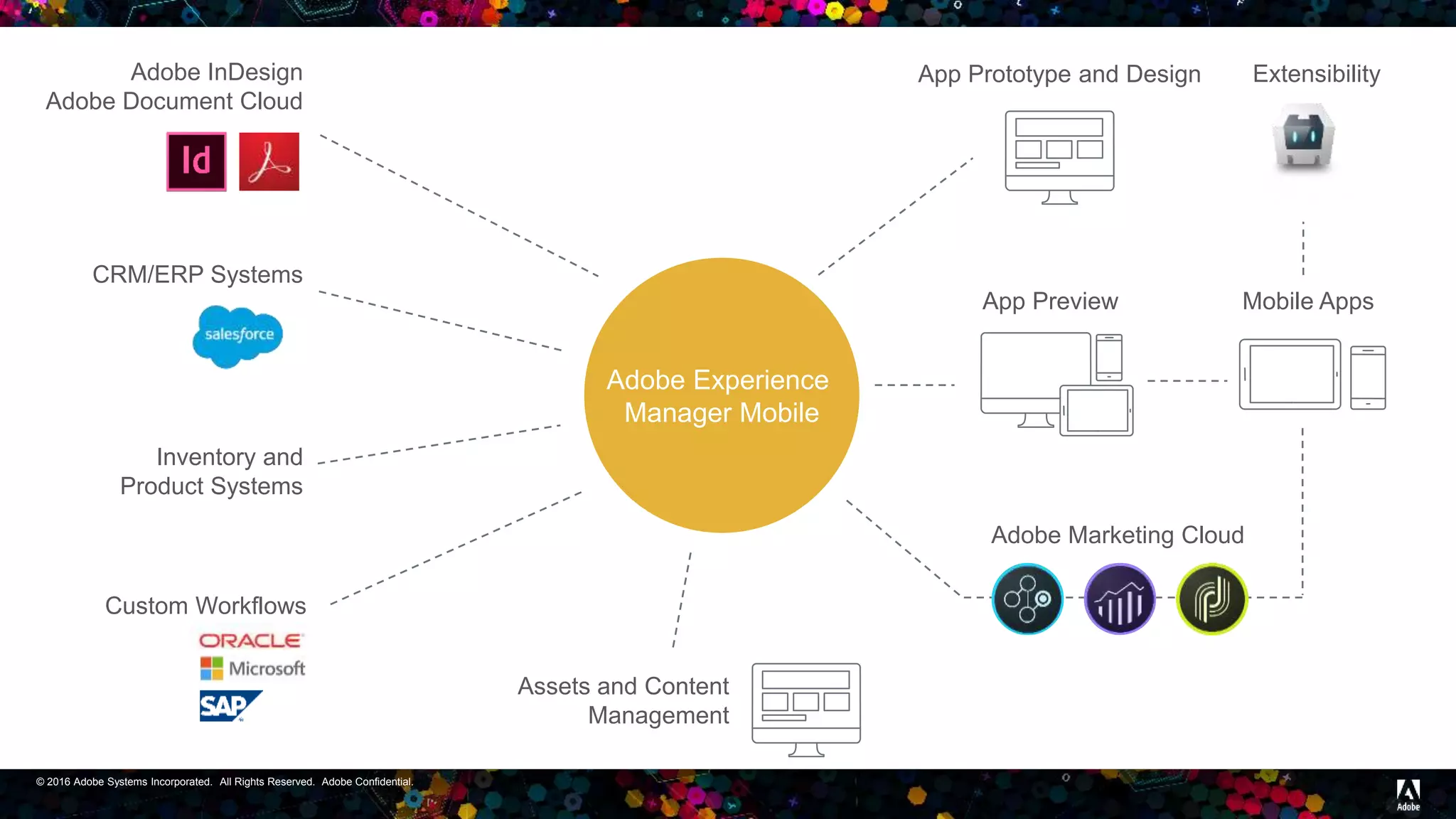 Adobe InDesign
Adobe Document Cloud

Id

CRM/ERP Systems

salesforce

Inventory and
Product Systems

Custom Workflows

ORACLE
Microsoft
SAP

Adobe Experience
Manager Mobile

Assets and Content
Management

App Prototype and Design

Extensibility

App Preview

Mobile Apps

Adobe Marketing Cloud

© 2016 Adobe Systems Incorporated. All Rights Reserved. Adobe Confidential.

Adobe